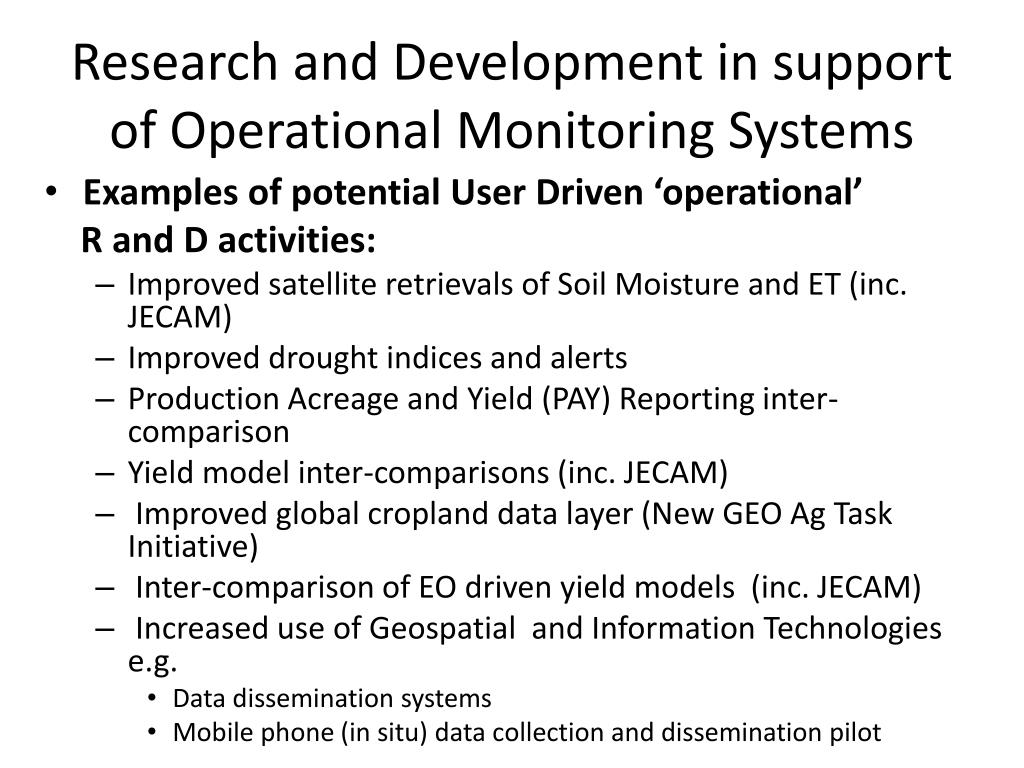 Research and Development in support of Operational Monitoring Systems

• Examples of potential User Driven ‘operational’ R and D activities:
– Improved satellite retrievals of Soil Moisture and ET (inc. JECAM)
– Improved drought indices and alerts
– Production Acreage and Yield (PAY) Reporting inter-comparison
– Yield model inter-comparisons (inc. JECAM)
– Improved global cropland data layer (New GEO Ag Task Initiative)
– Inter-comparison of EO driven yield models (inc. JECAM)
– Increased use of Geospatial and Information Technologies e.g.
• Data dissemination systems
• Mobile phone (in situ) data collection and dissemination pilot